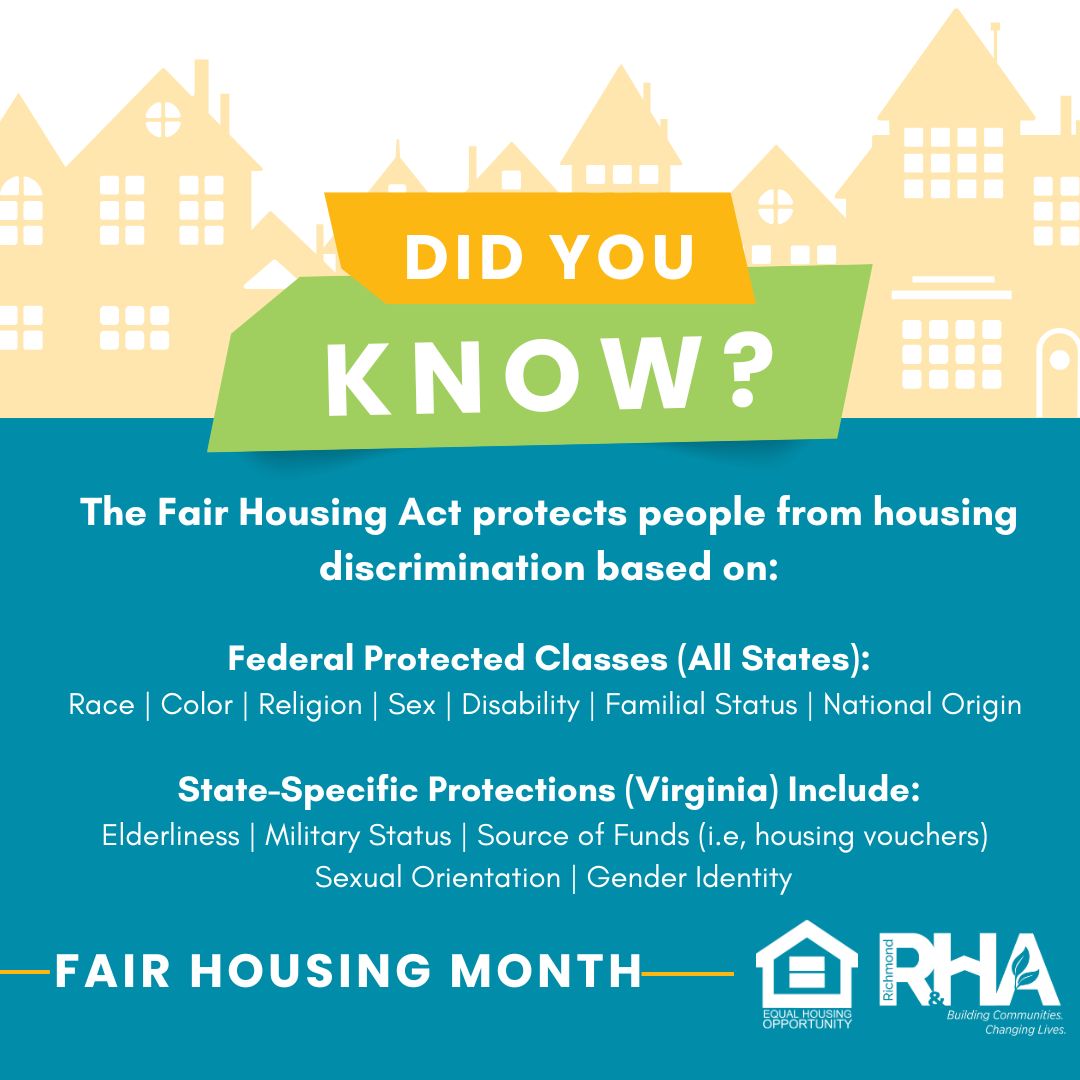 DID YOU
KNOW?

The Fair Housing Act protects people from housing discrimination based on:

Federal Protected Classes (All States):
Race | Color | Religion | Sex | Disability | Familial Status | National Origin

State-Specific Protections (Virginia) Include:
Elderliness | Military Status | Source of Funds (i.e, housing vouchers)
Sexual Orientation | Gender Identity

FAIR HOUSING MONTH

EQUAL HOUSING OPPORTUNITY

Richmond R&HA
Building Communities. Changing Lives.